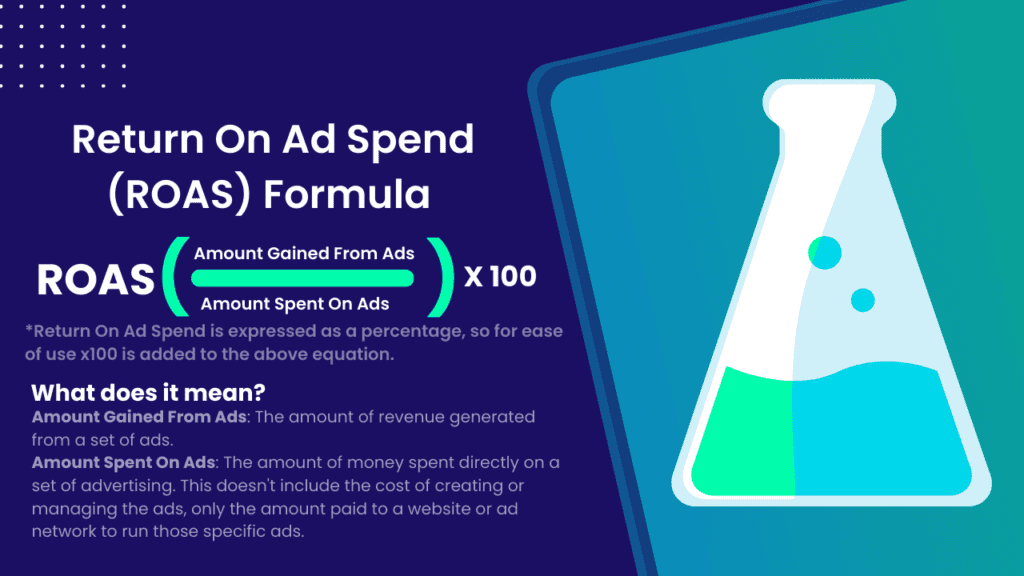 Return On Ad Spend (ROAS) Formula

ROAS $\left(\frac{\text{Amount Gained From Ads}}{\text{Amount Spent On Ads}}\right)$ X 100

*Return On Ad Spend is expressed as a percentage, so for ease of use x100 is added to the above equation.

What does it mean?

Amount Gained From Ads: The amount of revenue generated from a set of ads.

Amount Spent On Ads: The amount of money spent directly on a set of advertising. This doesn't include the cost of creating or managing the ads, only the amount paid to a website or ad network to run those specific ads.